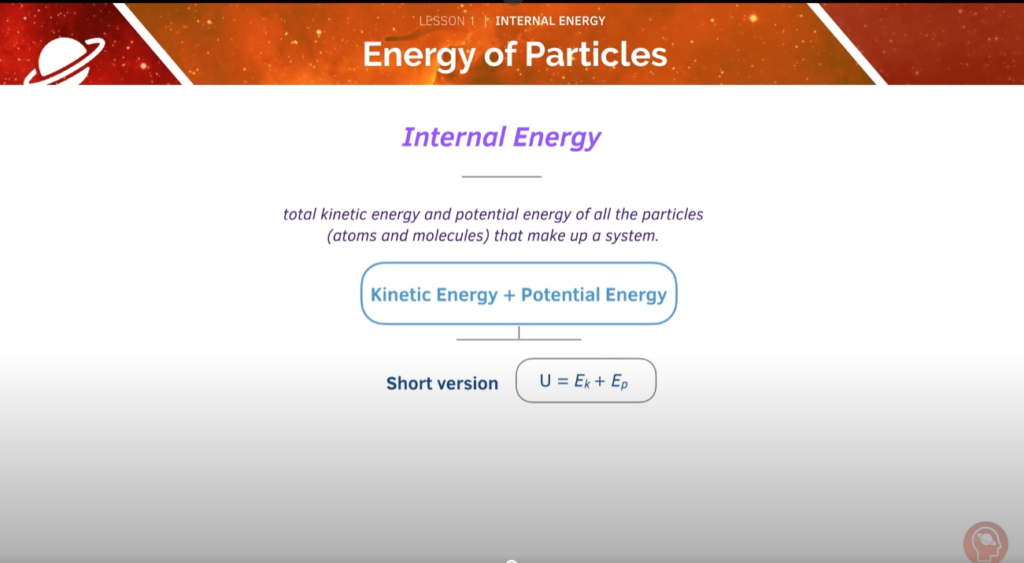 LESSON 1 | INTERNAL ENERGY

Energy of Particles

Internal Energy

total kinetic energy and potential energy of all the particles (atoms and molecules) that make up a system.

Kinetic Energy + Potential Energy

Short version $U = E_k + E_p$